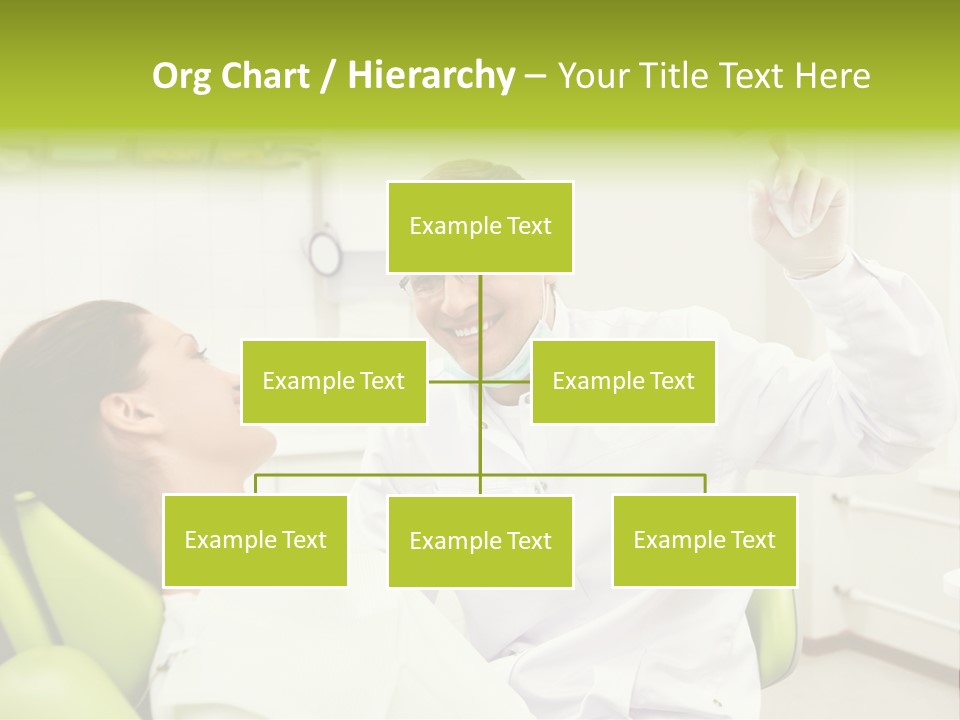 Org Chart / Hierarchy – Your Title Text Here

Example Text

Example Text

Example Text

Example Text

Example Text

Example Text